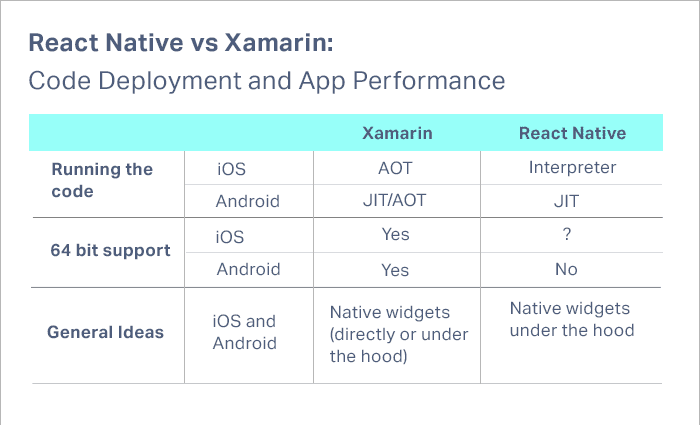 **React Native vs Xamarin:**
Code Deployment and App Performance

| | | Xamarin | React Native |
|---|---|---|---|
| Running the code | iOS | AOT | Interpreter |
| | Android | JIT/AOT | JIT |
| 64 bit support | iOS | Yes | ? |
| | Android | Yes | No |
| General Ideas | iOS and Android | Native widgets (directly or under the hood) | Native widgets under the hood |